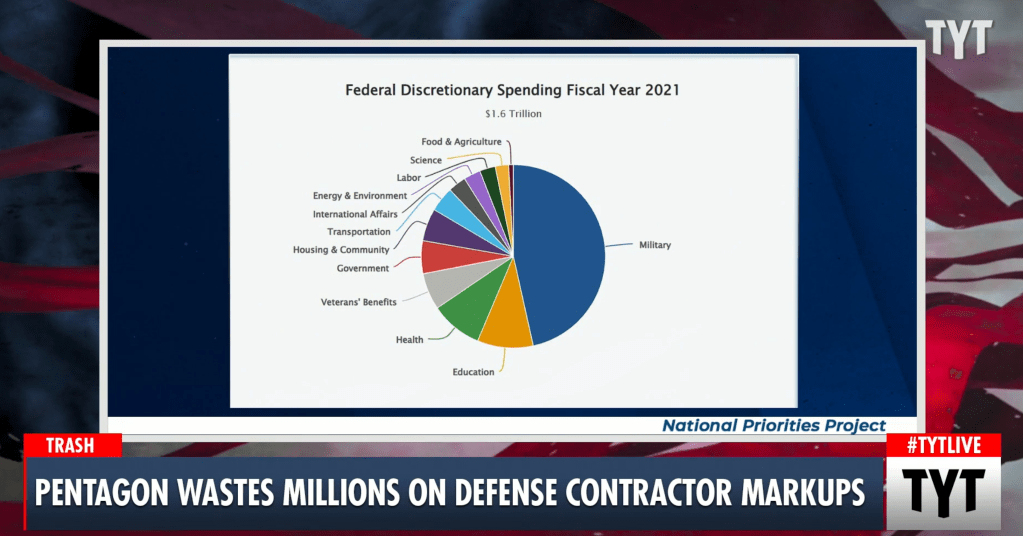 TYT

Federal Discretionary Spending Fiscal Year 2021

$1.6 Trillion

Food & Agriculture
Science
Labor
Energy & Environment
International Affairs
Transportation
Housing & Community
Government
Veterans' Benefits
Health
Education
Military

National Priorities Project

TRASH

PENTAGON WASTES MILLIONS ON DEFENSE CONTRACTOR MARKUPS

#TYTLIVE

TYT